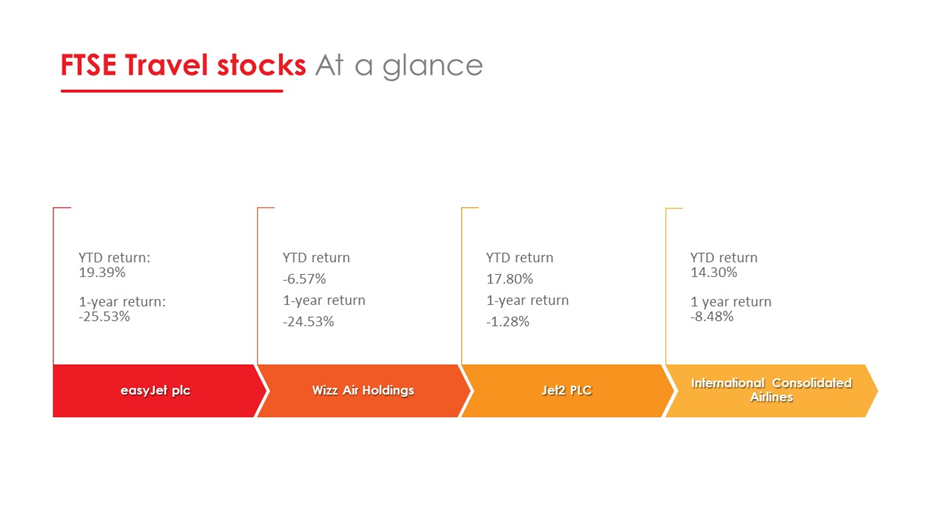 FTSE Travel stocks At a glance

YTD return:
19.39%

1-year return:
-25.53%

easyJet plc

YTD return
-6.57%
1-year return
-24.53%

Wizz Air Holdings

YTD return
17.80%
1-year return
-1.28%

Jet2 PLC

YTD return
14.30%

1 year return
-8.48%

International Consolidated Airlines